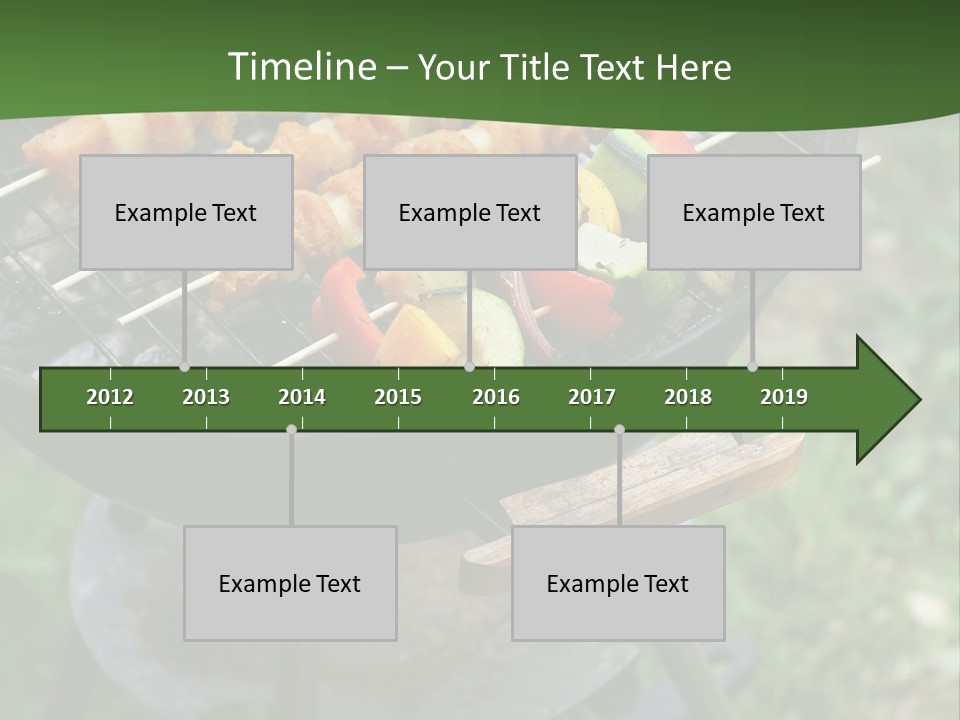 Timeline – Your Title Text Here

Example Text

Example Text

Example Text

2012 2013 2014 2015 2016 2017 2018 2019

Example Text

Example Text